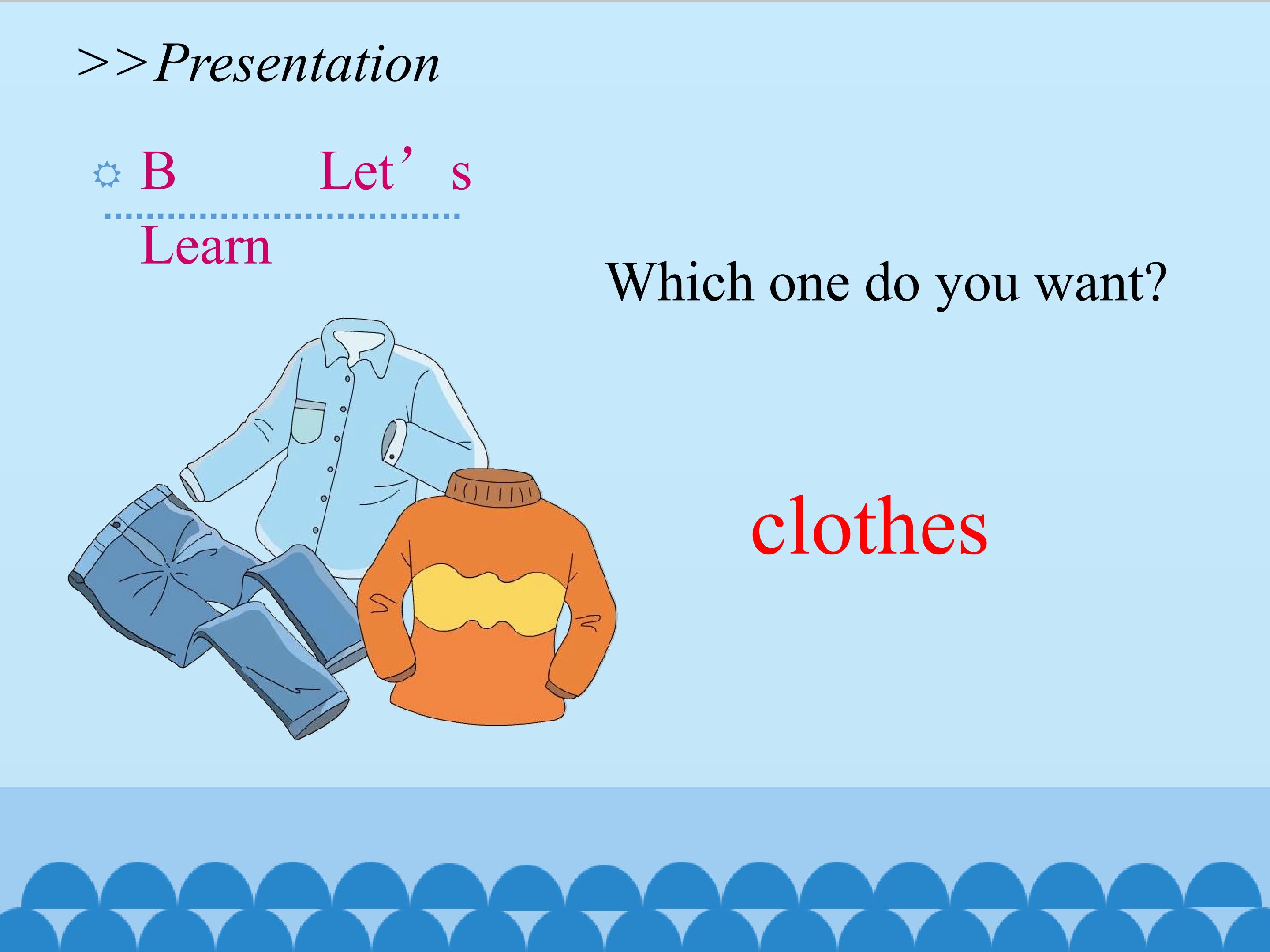 >>Presentation

B Let’s Learn

Which one do you want?

clothes